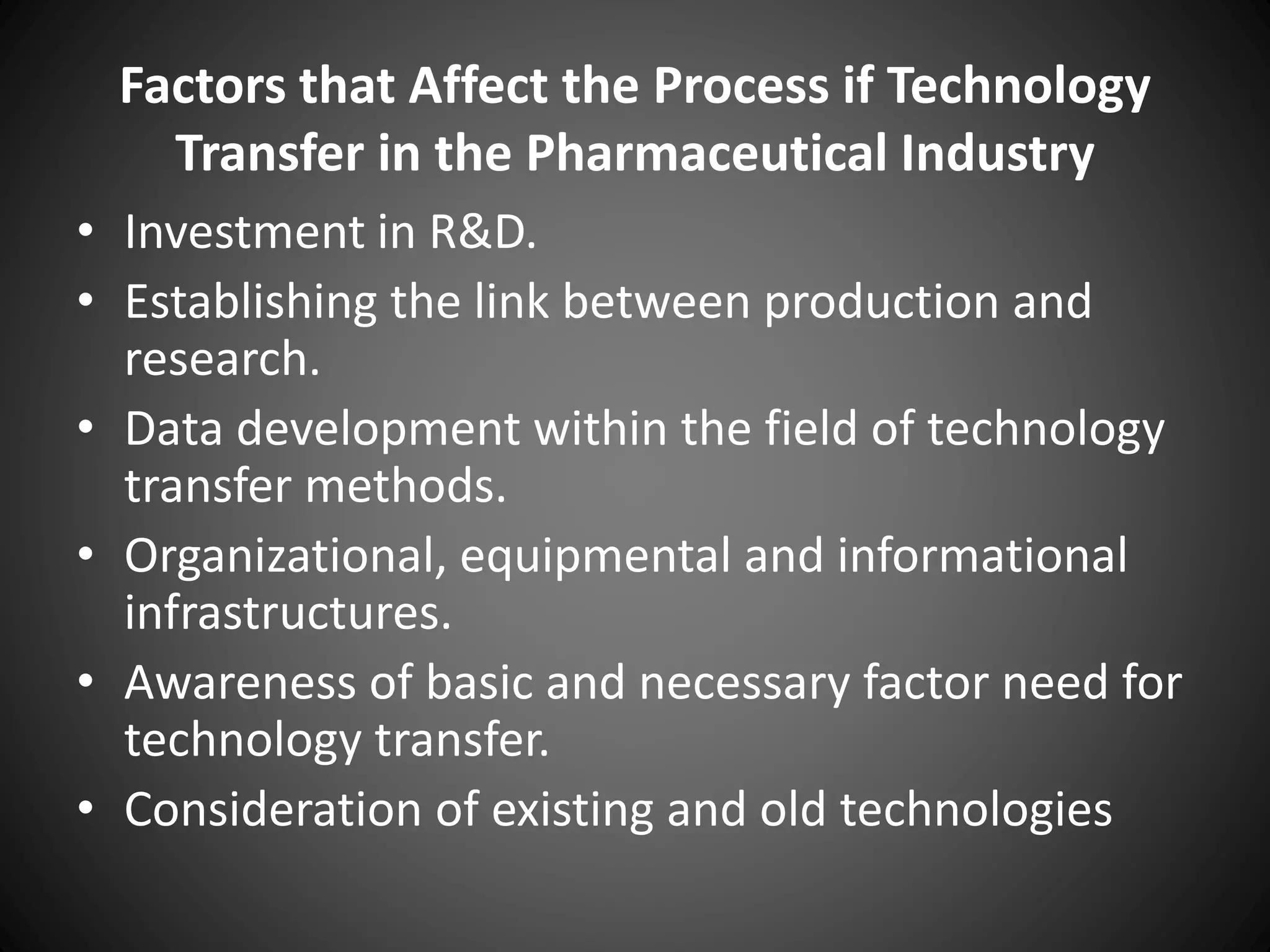 Factors that Affect the Process if Technology Transfer in the Pharmaceutical Industry

• Investment in R&D.
• Establishing the link between production and research.
• Data development within the field of technology transfer methods.
• Organizational, equipmental and informational infrastructures.
• Awareness of basic and necessary factor need for technology transfer.
• Consideration of existing and old technologies